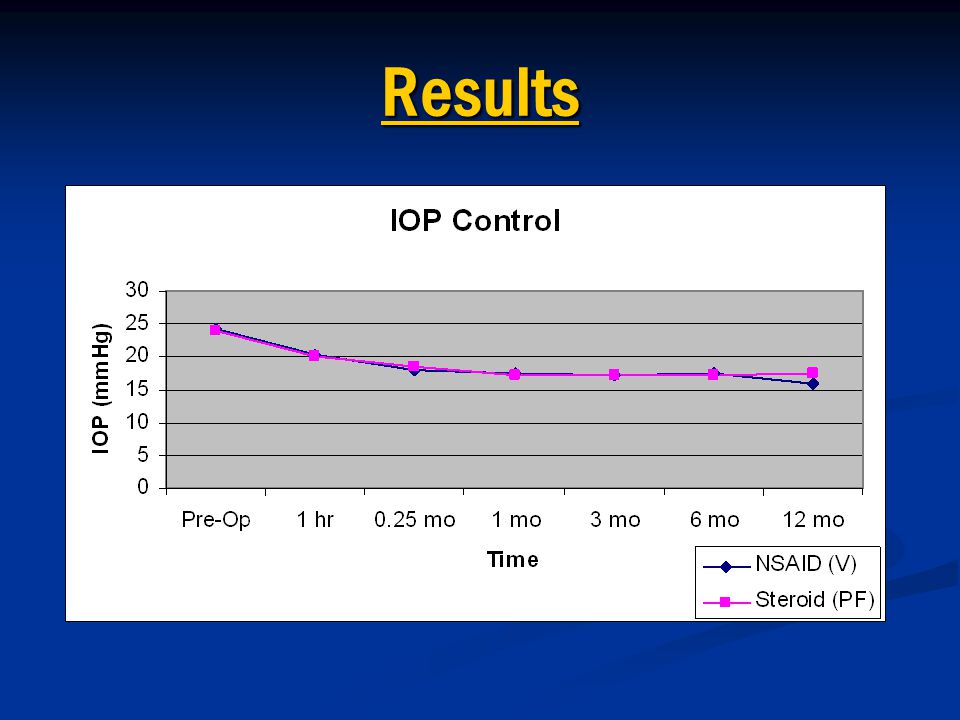 Results

IOP Control

IOP (mmHg)

30
25
20
15
10
5
0

Pre-Op
1 hr
0.25 mo
1 mo
3 mo
6 mo
12 mo

Time

NSAID (V)
Steroid (PF)